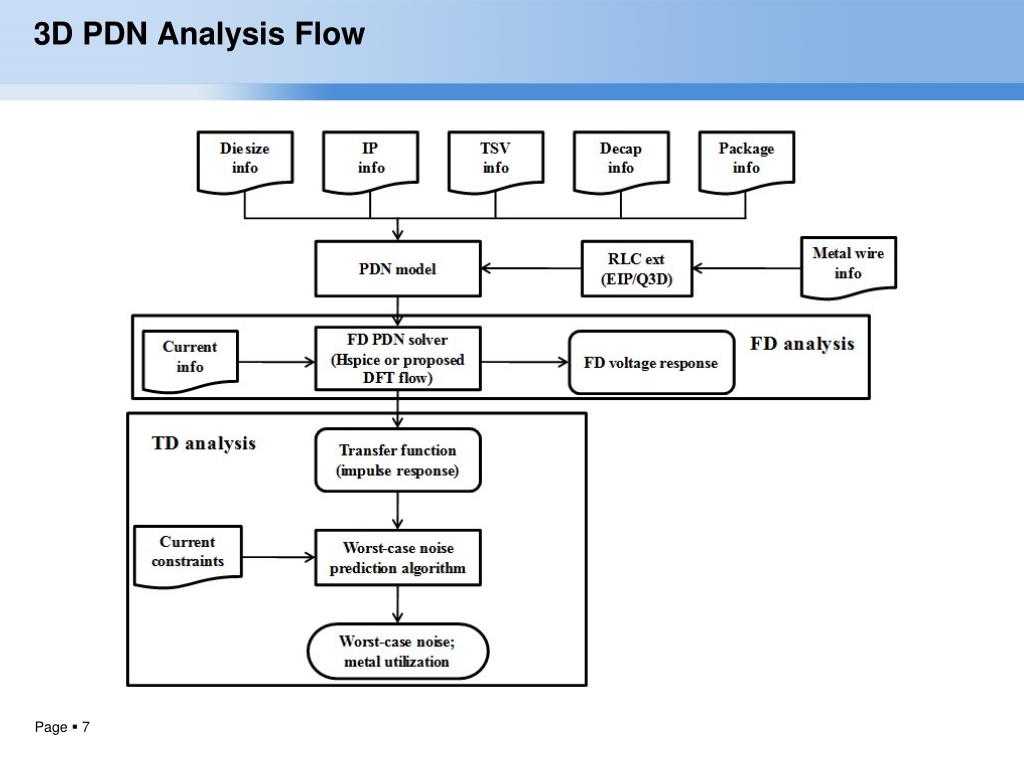 3D PDN Analysis Flow

Die size info

IP info

TSV info

Decap info

Package info

PDN model

RLC ext (EIP/Q3D)

Metal wire info

Current info

FD PDN solver (Hspice or proposed DFT flow)

FD voltage response

FD analysis

TD analysis

Transfer function (impulse response)

Current constraints

Worst-case noise prediction algorithm

Worst-case noise; metal utilization

Page ▪ 7